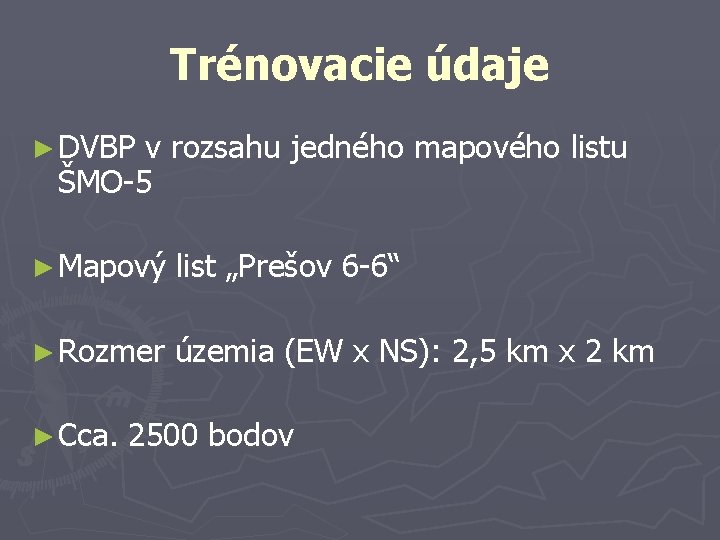 Trénovacie údaje

► DVBP v rozsahu jedného mapového listu ŠMO-5

► Mapový list „Prešov 6-6“

► Rozmer územia (EW x NS): 2,5 km x 2 km

► Cca. 2500 bodov